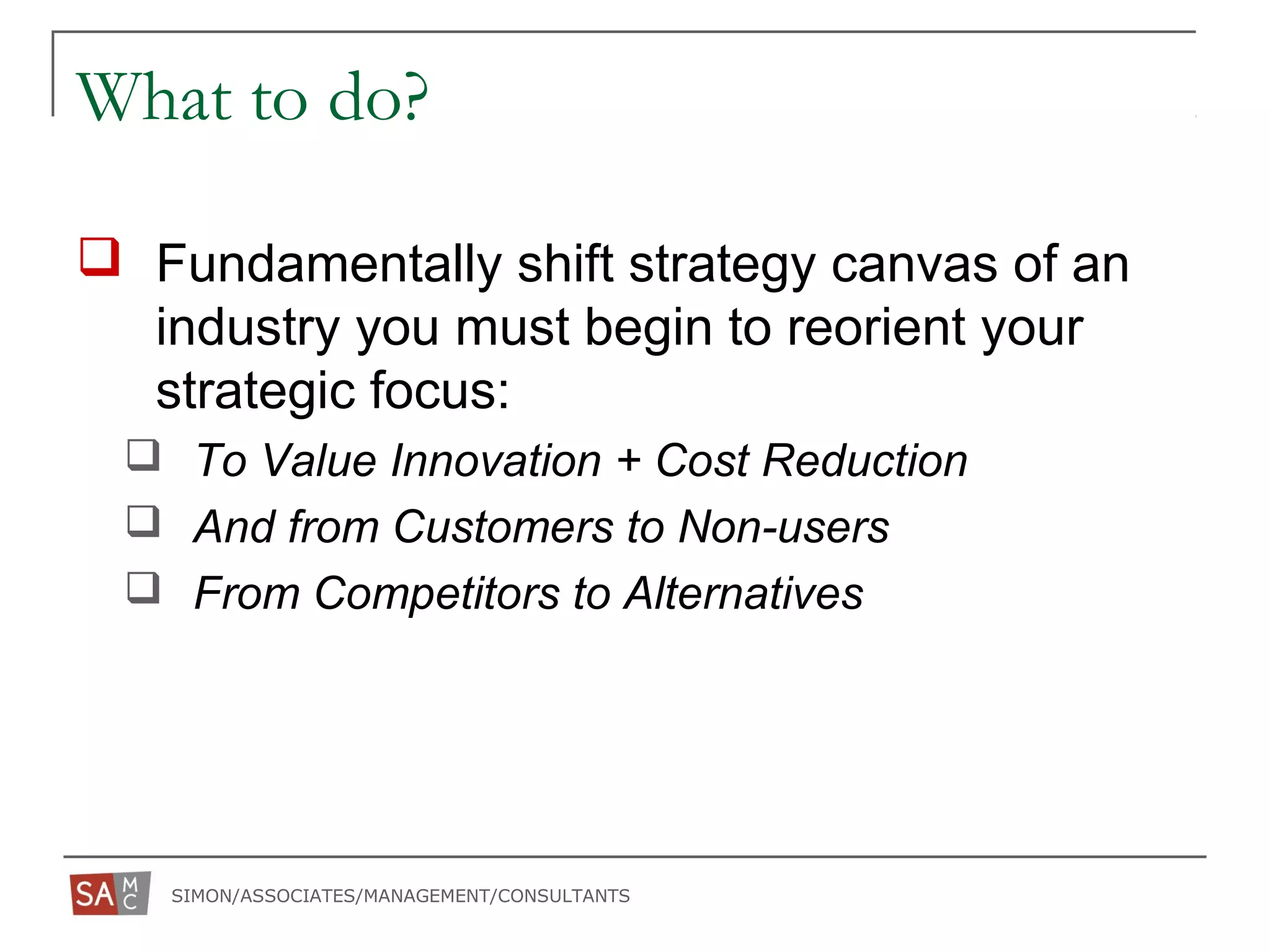 What to do?

Fundamentally shift strategy canvas of an industry you must begin to reorient your strategic focus:

To Value Innovation + Cost Reduction

And from Customers to Non-users

From Competitors to Alternatives

SA M C

SIMON/ASSOCIATES/MANAGEMENT/CONSULTANTS